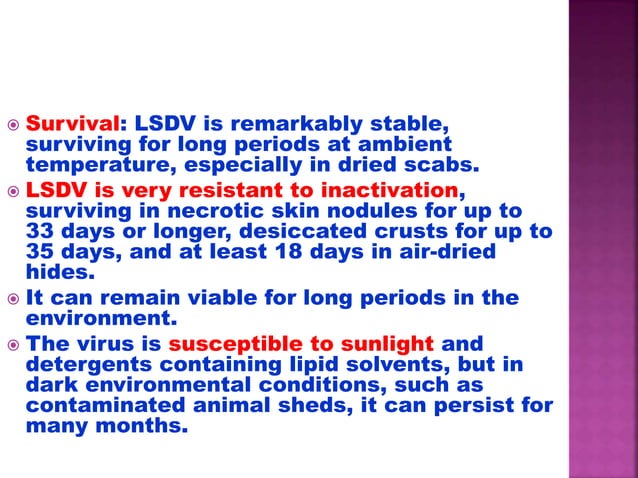 Survival: LSDV is remarkably stable, surviving for long periods at ambient temperature, especially in dried scabs.

LSDV is very resistant to inactivation, surviving in necrotic skin nodules for up to 33 days or longer, desiccated crusts for up to 35 days, and at least 18 days in air-dried hides.

It can remain viable for long periods in the environment.

The virus is susceptible to sunlight and detergents containing lipid solvents, but in dark environmental conditions, such as contaminated animal sheds, it can persist for many months.